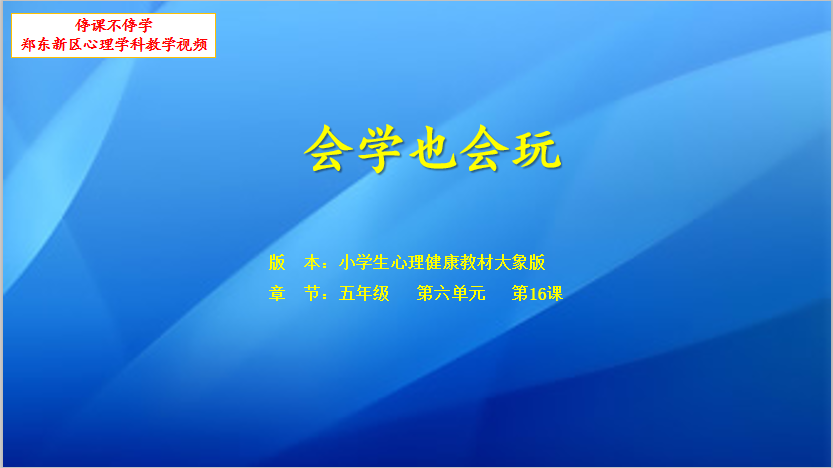 停课不停学
郑东新区心理学科教学视频

会学也会玩

版　本：小学生心理健康教材大象版
章　节：五年级　　第六单元　　第16课